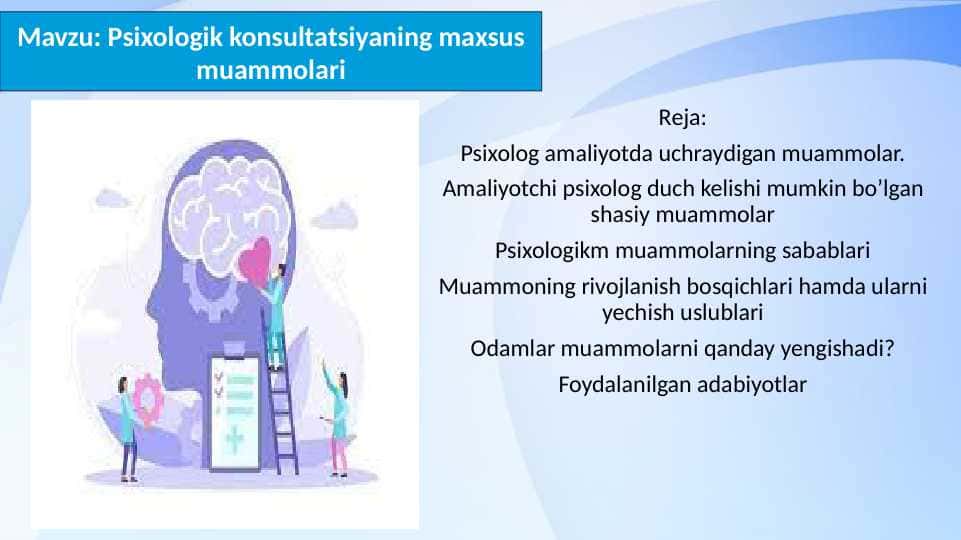 Mavzu: Psixologik konsultatsiyaning maxsus muammolari

Reja:

Psixolog amaliyotda uchraydigan muammolar.

Amaliyotchi psixolog duch kelishi mumkin bo’lgan shasiy muammolar

Psixologikm muammolarning sabablari

Muammoning rivojlanish bosqichlari hamda ularni yechish uslublari

Odamlar muammolarni qanday yengishadi?

Foydalanilgan adabiyotlar